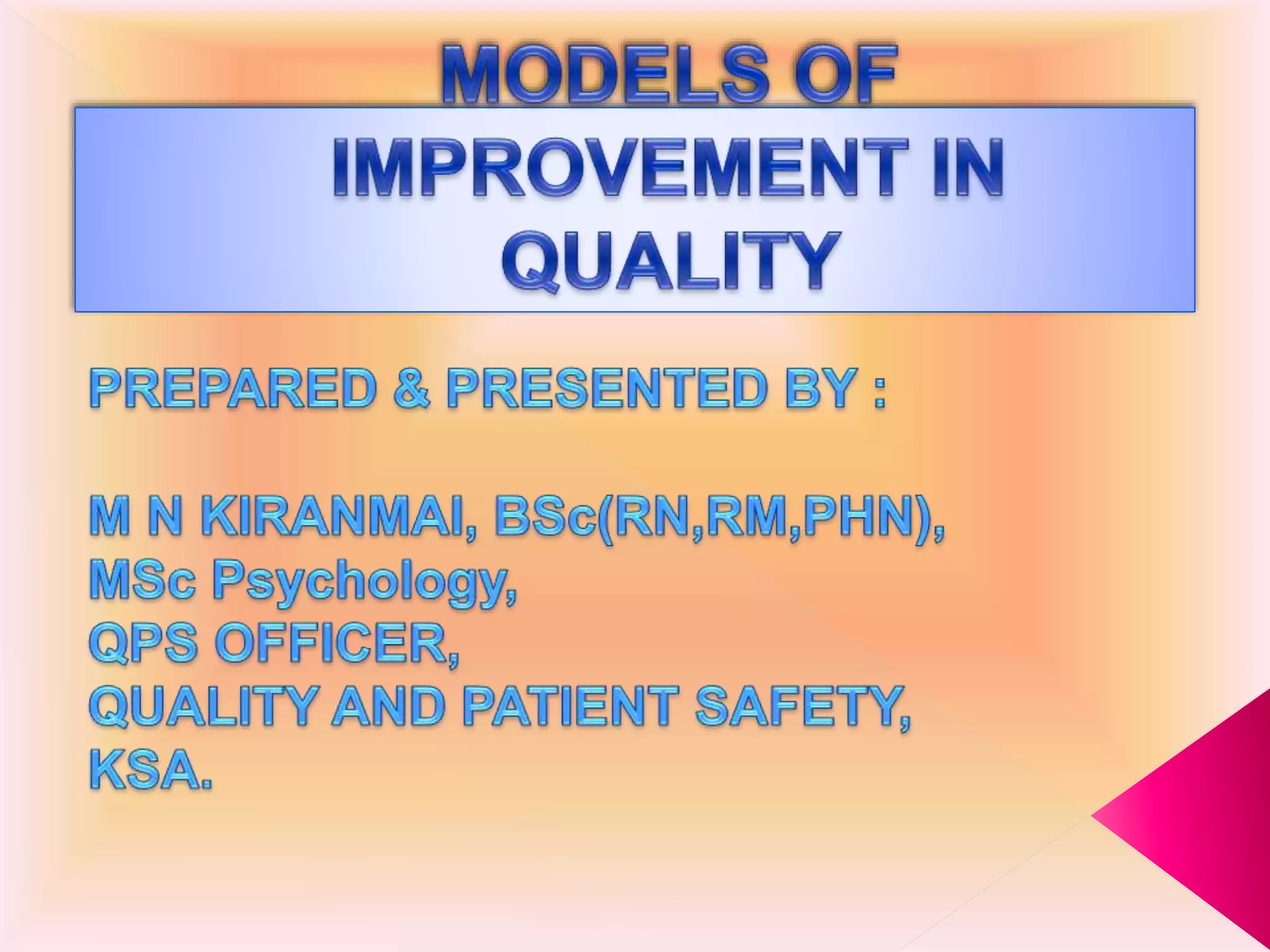 MODELS OF IMPROVEMENT IN QUALITY

PREPARED & PRESENTED BY :

M N KIRANMAI, BSc(RN,RM,PHN), MSc Psychology, QPS OFFICER, QUALITY AND PATIENT SAFETY, KSA.